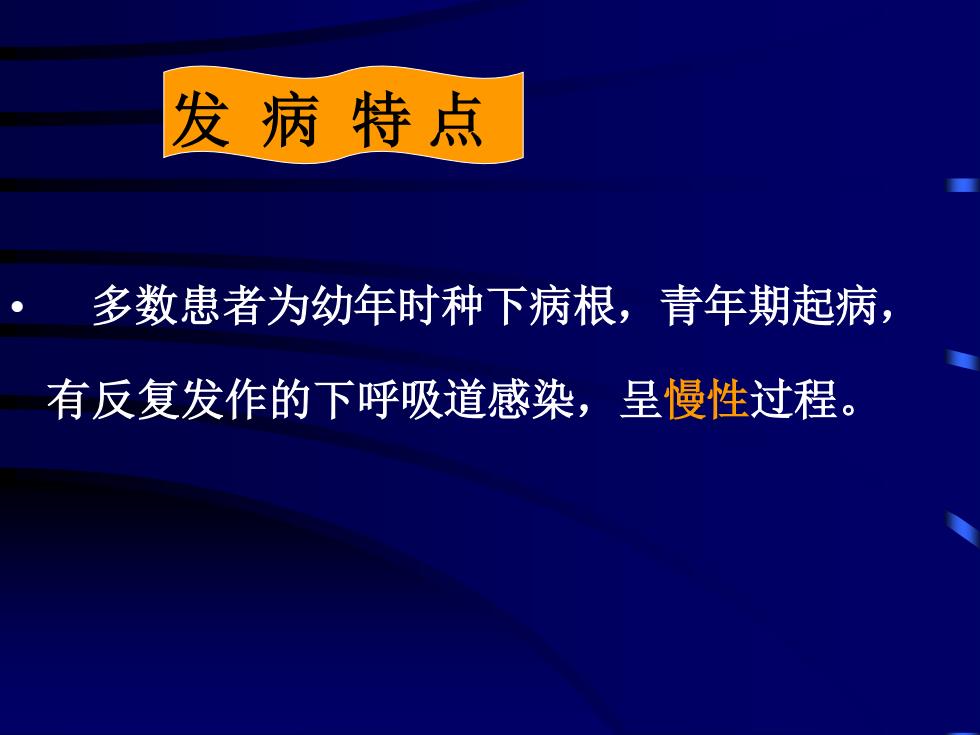 发 病 特 点

• 多数患者为幼年时种下病根，青年期起病，有反复发作的下呼吸道感染，呈慢性过程。